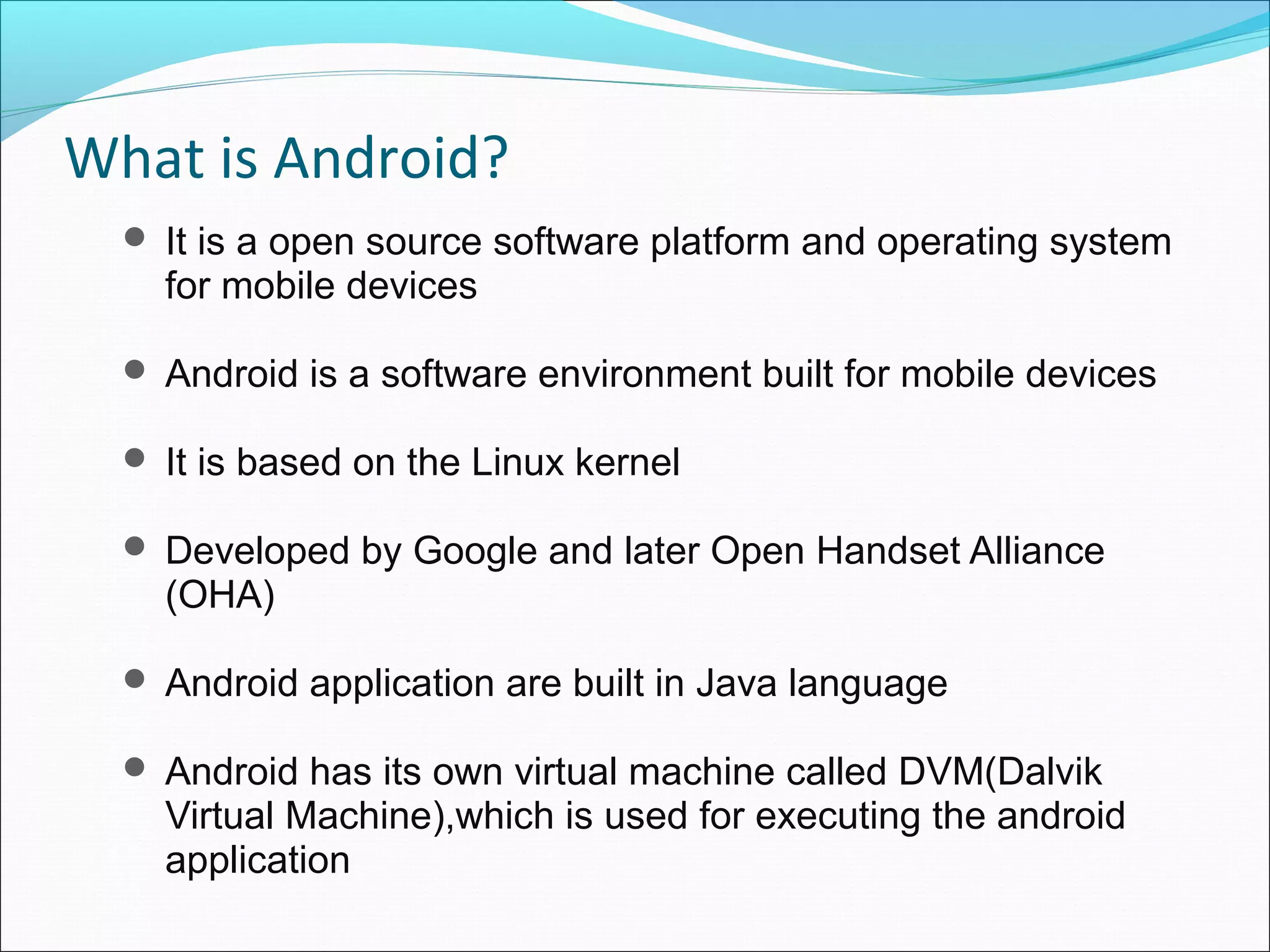 What is Android?

- It is a open source software platform and operating system for mobile devices

- Android is a software environment built for mobile devices

- It is based on the Linux kernel

- Developed by Google and later Open Handset Alliance (OHA)

- Android application are built in Java language

- Android has its own virtual machine called DVM(Dalvik Virtual Machine),which is used for executing the android application